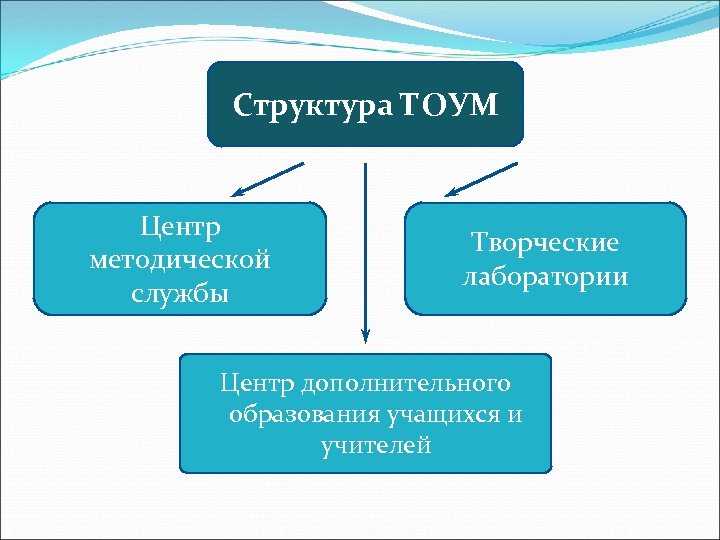 Структура ТОУМ

Центр методической службы

Творческие лаборатории

Центр дополнительного образования учащихся и учителей